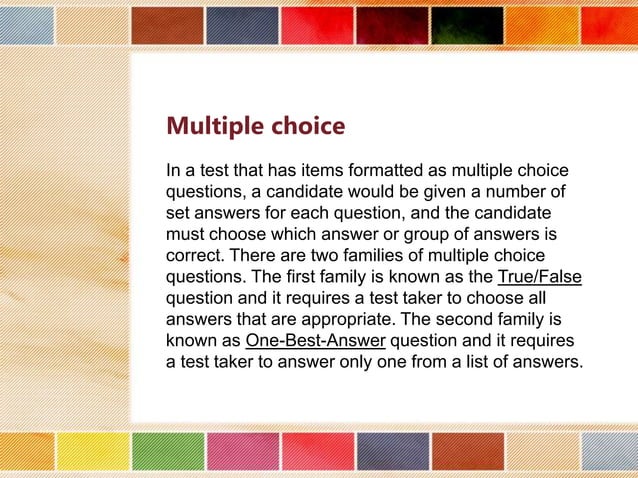 Multiple choice

In a test that has items formatted as multiple choice questions, a candidate would be given a number of set answers for each question, and the candidate must choose which answer or group of answers is correct. There are two families of multiple choice questions. The first family is known as the True/False question and it requires a test taker to choose all answers that are appropriate. The second family is known as One-Best-Answer question and it requires a test taker to answer only one from a list of answers.